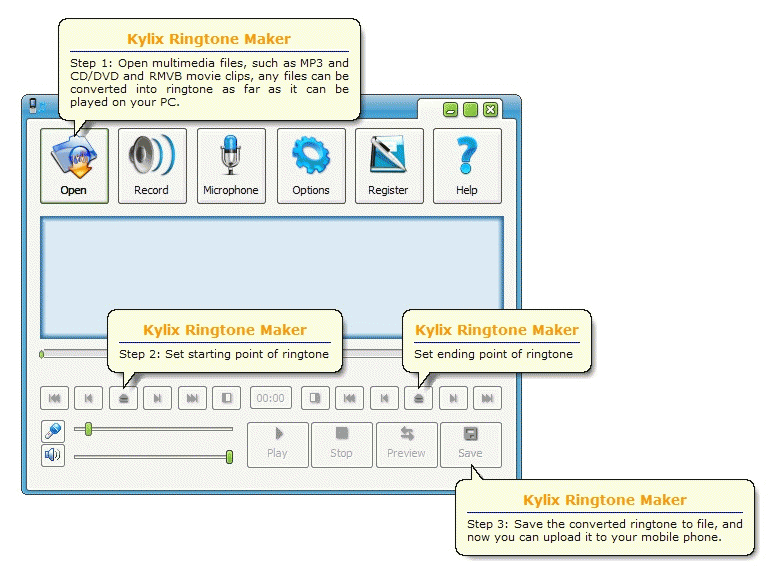 Kylix Ringtone Maker

Step 1: Open multimedia files, such as MP3 and CD/DVD and RMVB movie clips, any files can be converted into ringtone as far as it can be played on your PC.

Open

Record

Microphone

Options

Register

Help

Kylix Ringtone Maker

Step 2: Set starting point of ringtone

Kylix Ringtone Maker

Set ending point of ringtone

00:00

Play

Stop

Preview

Save

Kylix Ringtone Maker

Step 3: Save the converted ringtone to file, and now you can upload it to your mobile phone.